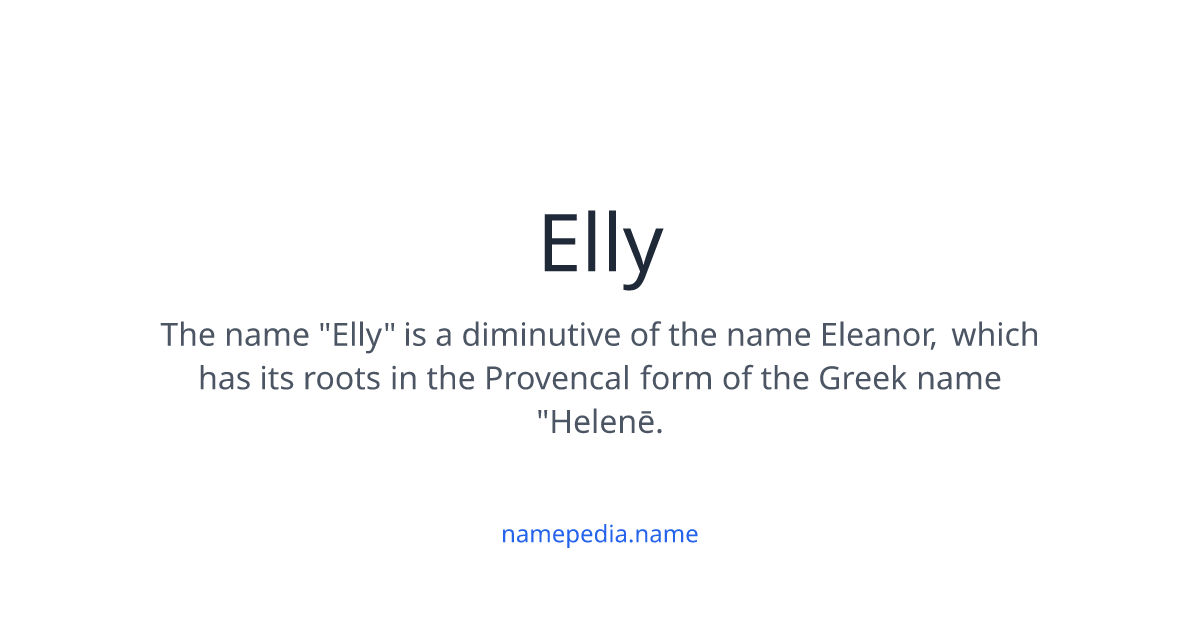 Elly

The name "Elly" is a diminutive of the name Eleanor, which has its roots in the Provencal form of the Greek name "Helenē.

namepedia.name